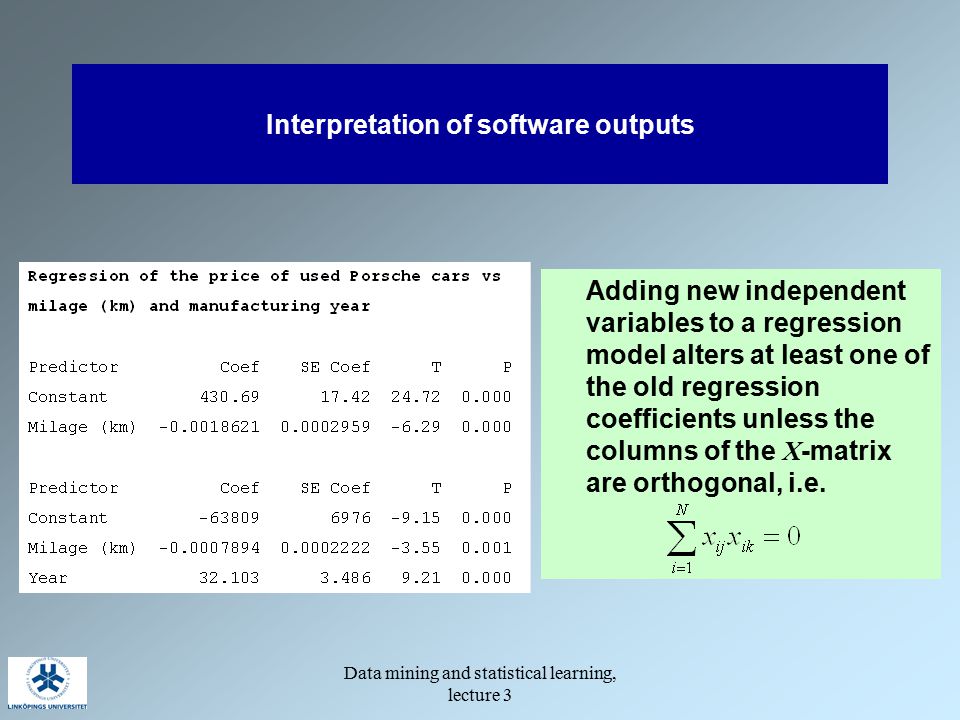 Interpretation of software outputs

Regression of the price of used Porsche cars vs milage (km) and manufacturing year

| Predictor | Coef | SE Coef | T | P |
|---|---|---|---|---|
| Constant | 430.69 | 17.42 | 24.72 | 0.000 |
| Milage (km) | -0.0018621 | 0.0002959 | -6.29 | 0.000 |

| Predictor | Coef | SE Coef | T | P |
|---|---|---|---|---|
| Constant | -63809 | 6976 | -9.15 | 0.000 |
| Milage (km) | -0.0007894 | 0.0002222 | -3.55 | 0.001 |
| Year | 32.103 | 3.486 | 9.21 | 0.000 |

Adding new independent variables to a regression model alters at least one of the old regression coefficients unless the columns of the $X$-matrix are orthogonal, i.e.
$\sum_{i=1}^{N} x_{ij}x_{ik} = 0$

LINKÖPINGS UNIVERSITET

Data mining and statistical learning, lecture 3